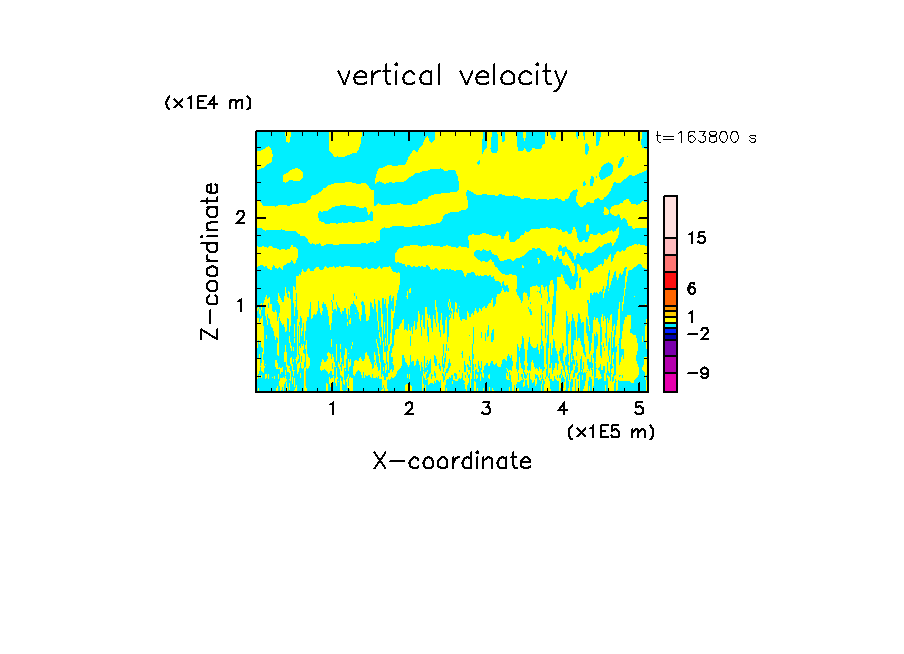 vertical velocity

(x1E4 m)

t=163800 s

Z-coordinate

2

1

15

6

1

−2

−9

1 2 3 4 5

(x1E5 m)

X-coordinate